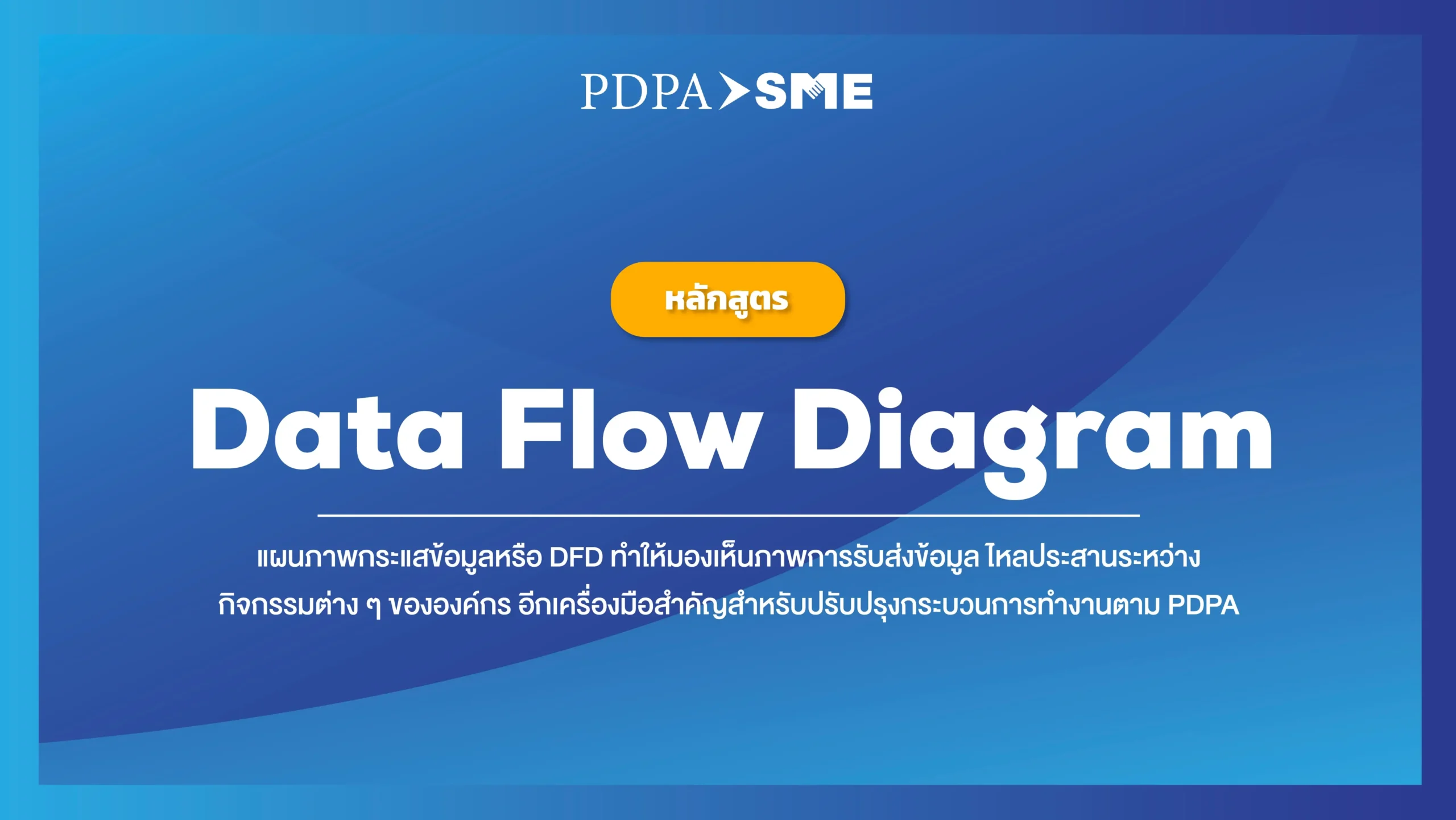 PDPA SME

หลักสูตร

Data Flow Diagram

แผนภาพกระแสข้อมูลหรือ DFD ทำให้มองเห็นภาพการรับส่งข้อมูล ไหลประสานระหว่างกิจกรรมต่าง ๆ ขององค์กร อีกเครื่องมือสำคัญสำหรับปรับปรุงกระบวนการทำงานตาม PDPA